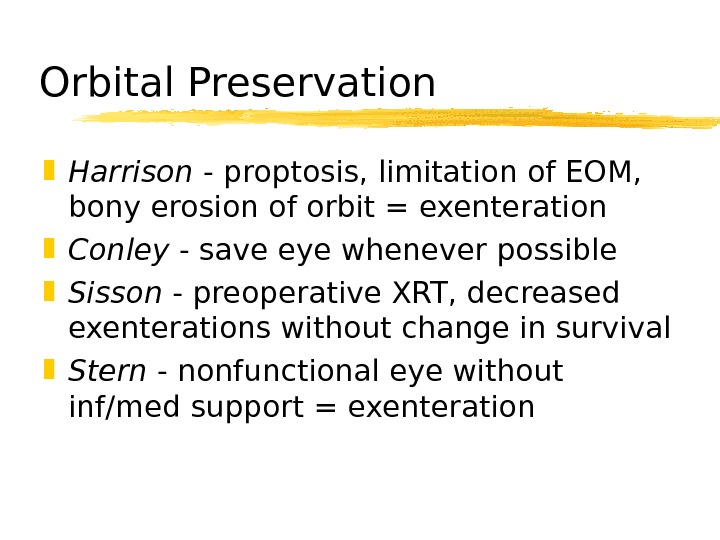 Orbital Preservation

Harrison - proptosis, limitation of EOM, bony erosion of orbit = exenteration

Conley - save eye whenever possible

Sisson - preoperative XRT, decreased exenterations without change in survival

Stern - nonfunctional eye without inf/med support = exenteration